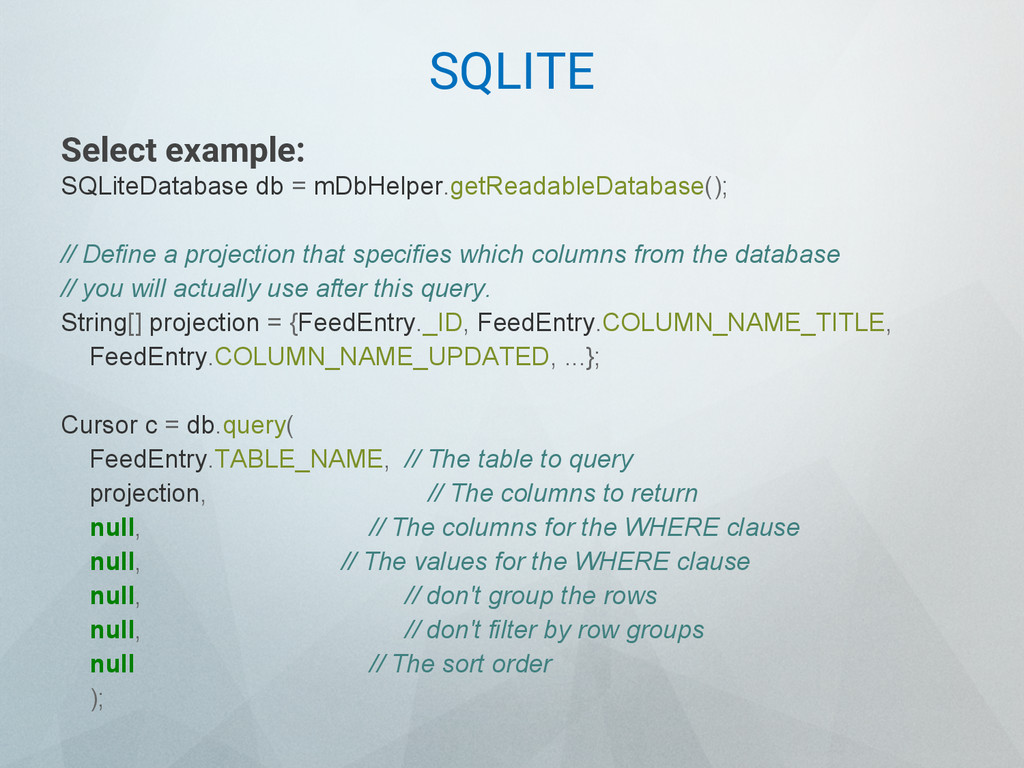 SQLITE

Select example:
SQLiteDatabase db = mDbHelper.getReadableDatabase();

// Define a projection that specifies which columns from the database
// you will actually use after this query.
String[] projection = {FeedEntry._ID, FeedEntry.COLUMN_NAME_TITLE,
FeedEntry.COLUMN_NAME_UPDATED, ...};

Cursor c = db.query(
FeedEntry.TABLE_NAME, // The table to query
projection, // The columns to return
null, // The columns for the WHERE clause
null, // The values for the WHERE clause
null, // don't group the rows
null, // don't filter by row groups
null // The sort order
);